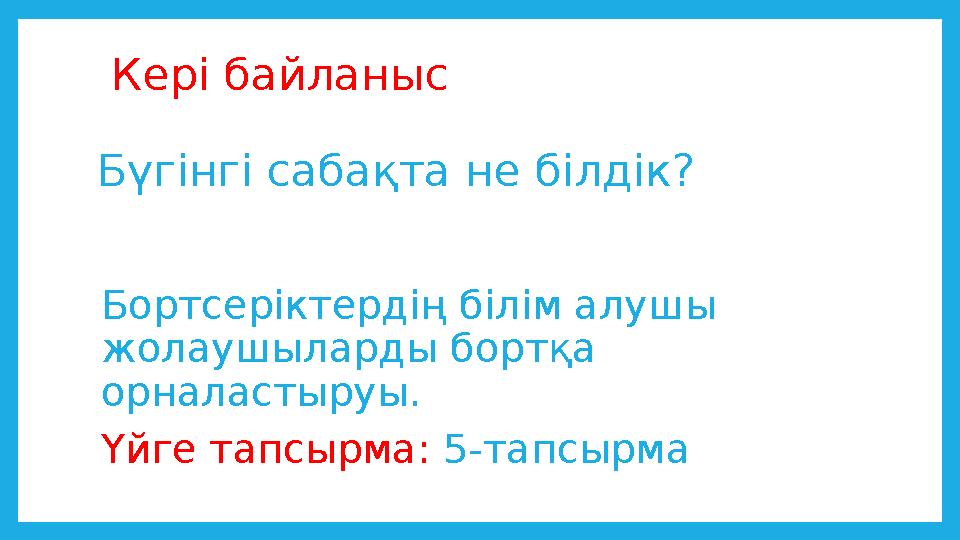 Кері байланыс

Бүгінгі сабақта не білдік?

Бортсеріктердің білім алушы жолаушыларды бортқа орналастыруы.

Үйге тапсырма: 5-тапсырма